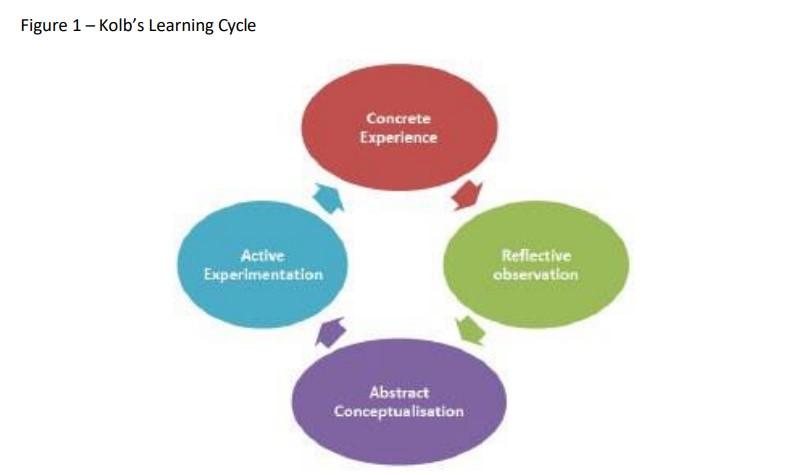 Figure 1 – Kolb's Learning Cycle

Concrete Experience

Reflective observation

Abstract Conceptualisation

Active Experimentation